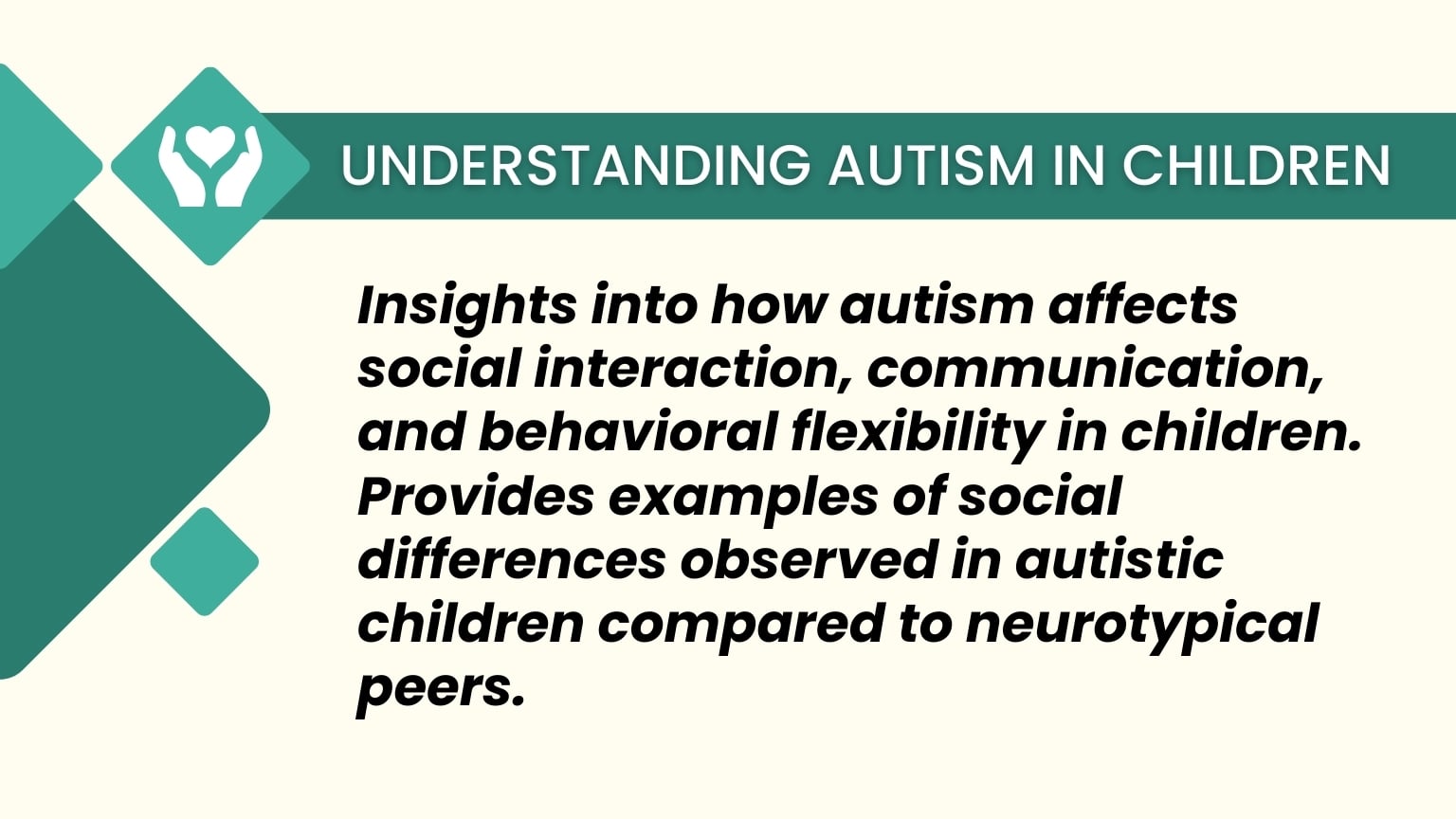 UNDERSTANDING AUTISM IN CHILDREN

Insights into how autism affects social interaction, communication, and behavioral flexibility in children. Provides examples of social differences observed in autistic children compared to neurotypical peers.